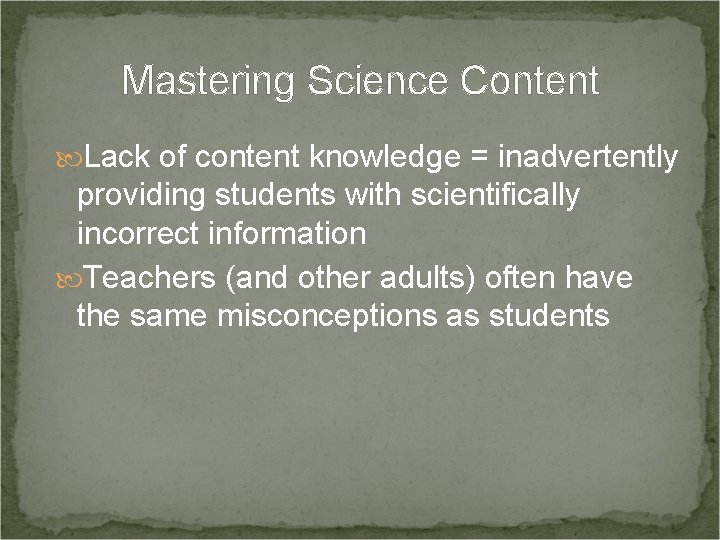 Mastering Science Content

Lack of content knowledge = inadvertently providing students with scientifically incorrect information

Teachers (and other adults) often have the same misconceptions as students